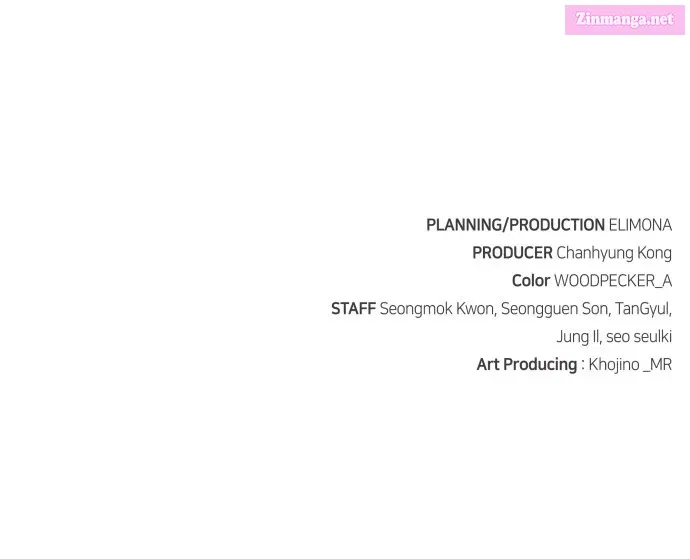 Zinmanga.net

PLANNING/PRODUCTION ELIMONA
PRODUCER Chanhyung Kong
Color WOODPECKER_A
STAFF Seongmok Kwon, Seongguen Son, TanGyul, Jung Il, seo seulki
Art Producing : Khojino _MR